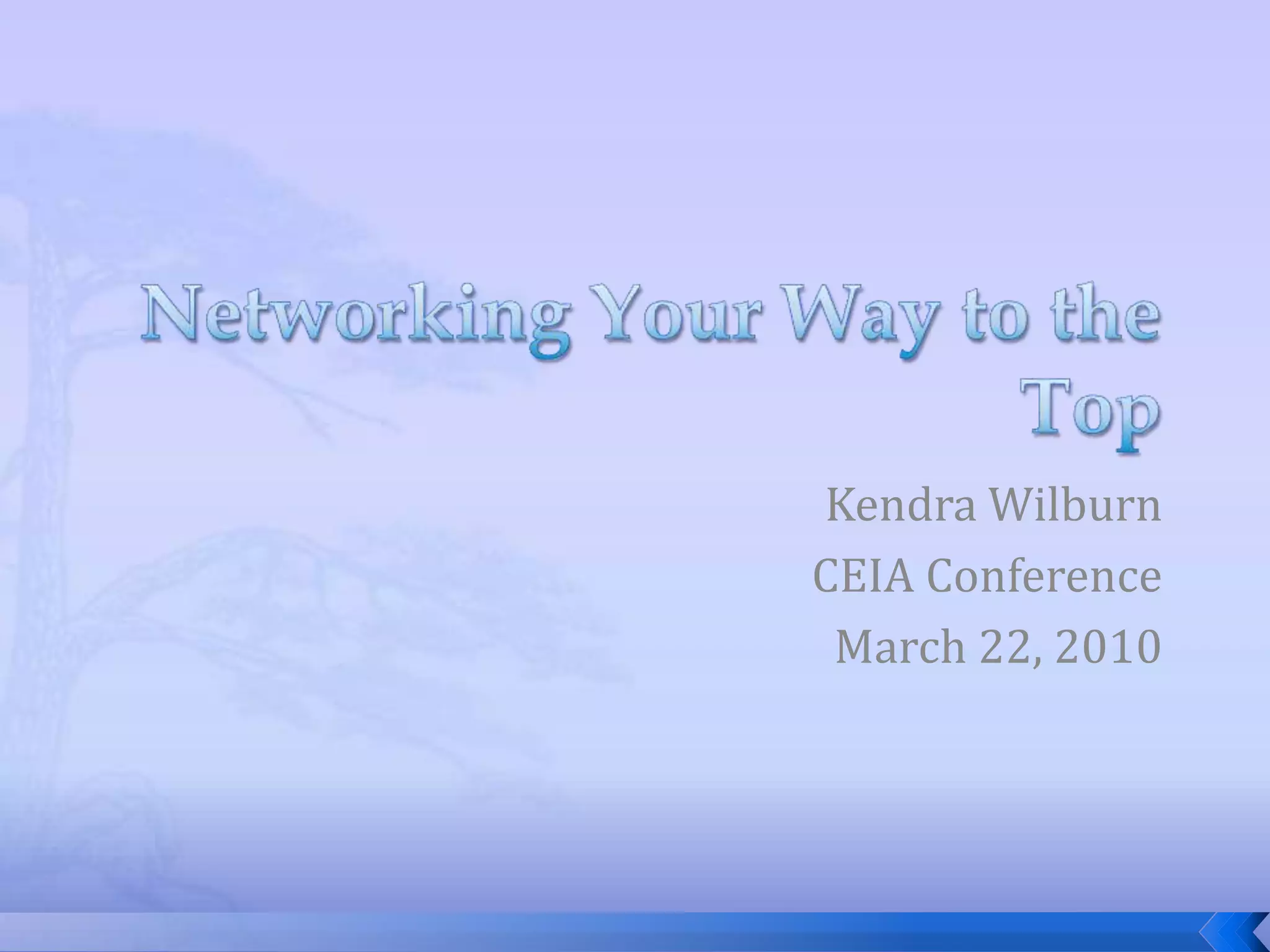 Networking Your Way to the Top

Kendra Wilburn
CEIA Conference
March 22, 2010